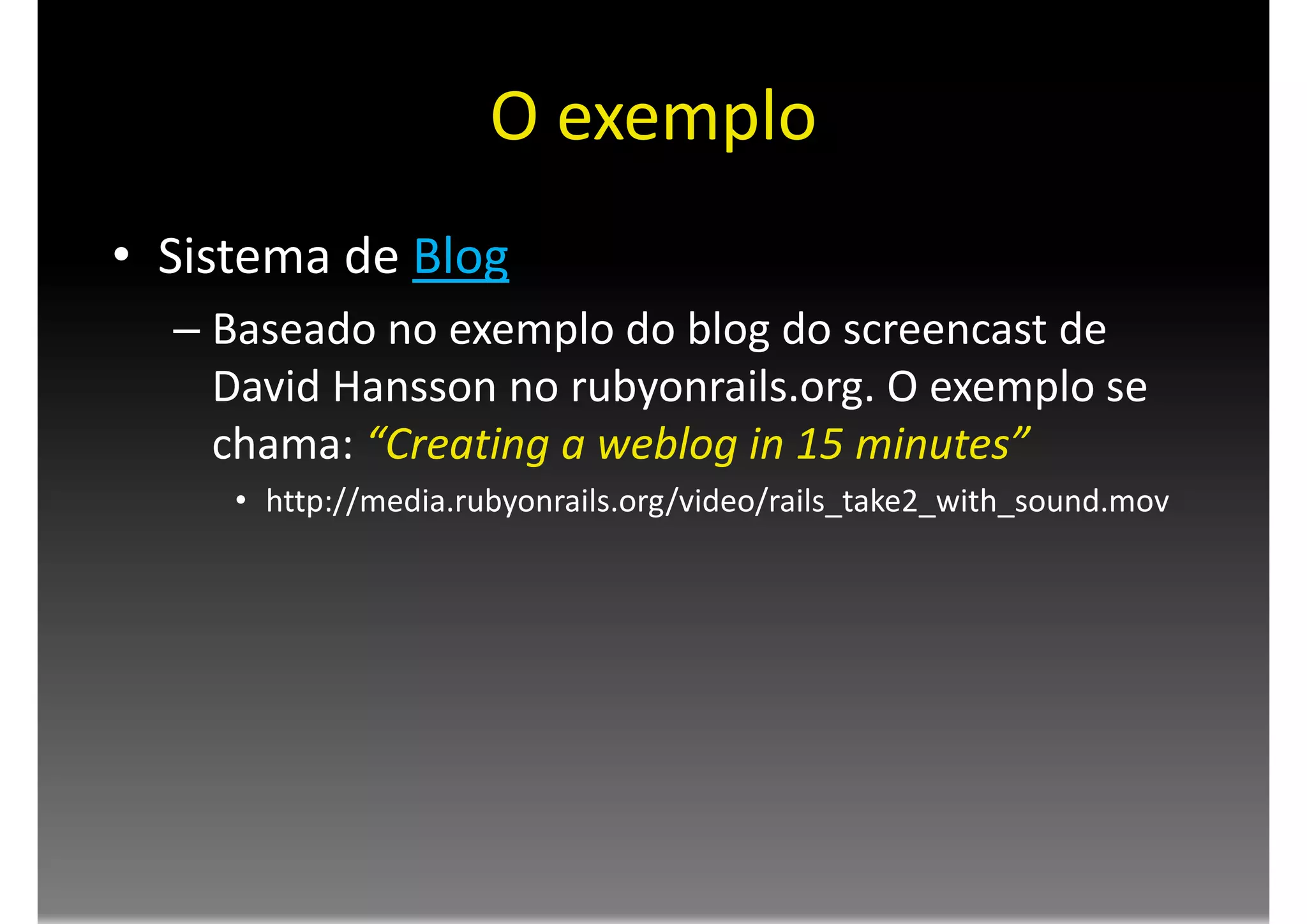 O exemplo

• Sistema de Blog

– Baseado no exemplo do blog do screencast de David Hansson no rubyonrails.org. O exemplo se chama: “Creating a weblog in 15 minutes”

• http://media.rubyonrails.org/video/rails_take2_with_sound.mov